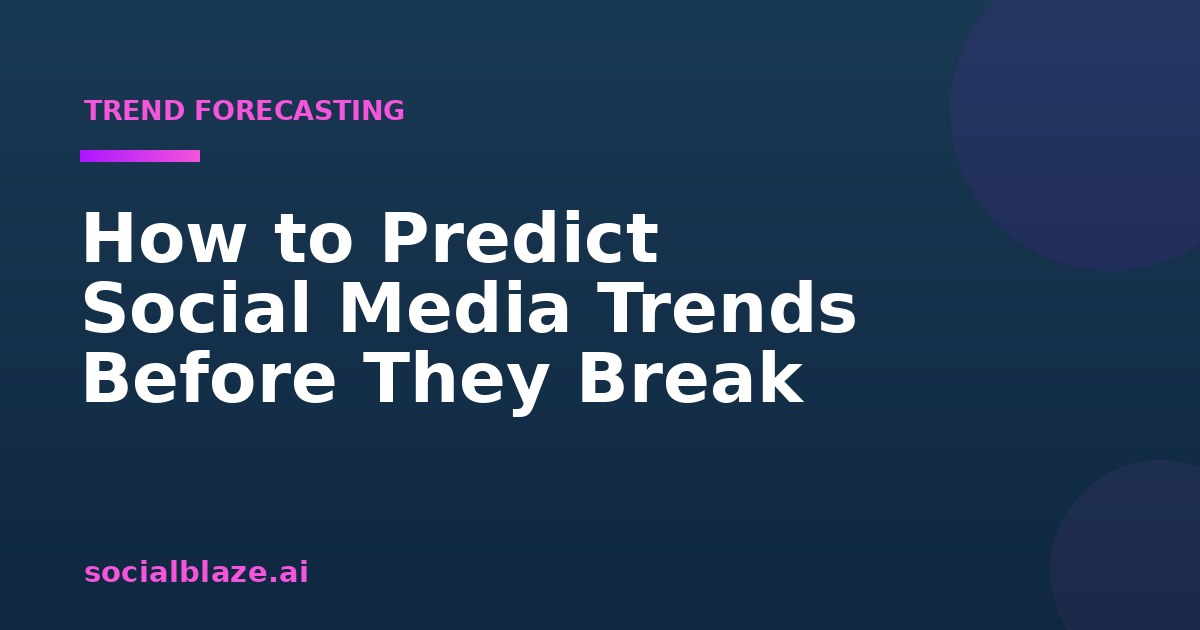 TREND FORECASTING

How to Predict Social Media Trends Before They Break

socialblaze.ai